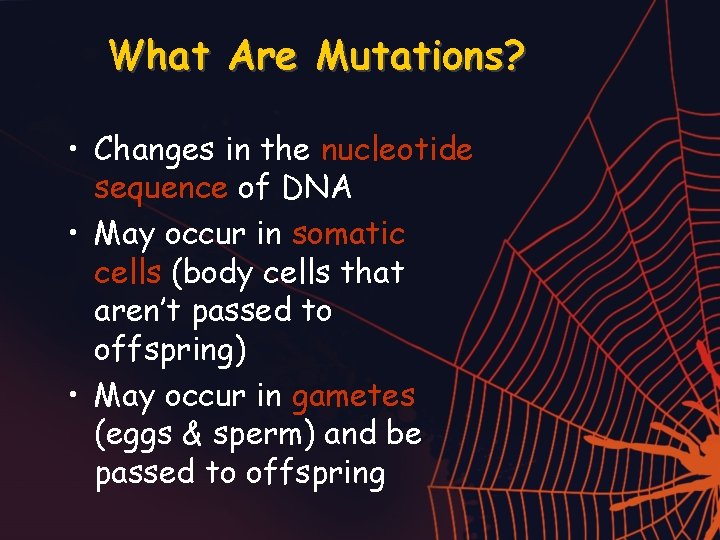 What Are Mutations?

• Changes in the nucleotide sequence of DNA

• May occur in somatic cells (body cells that aren't passed to offspring)

• May occur in gametes (eggs & sperm) and be passed to offspring